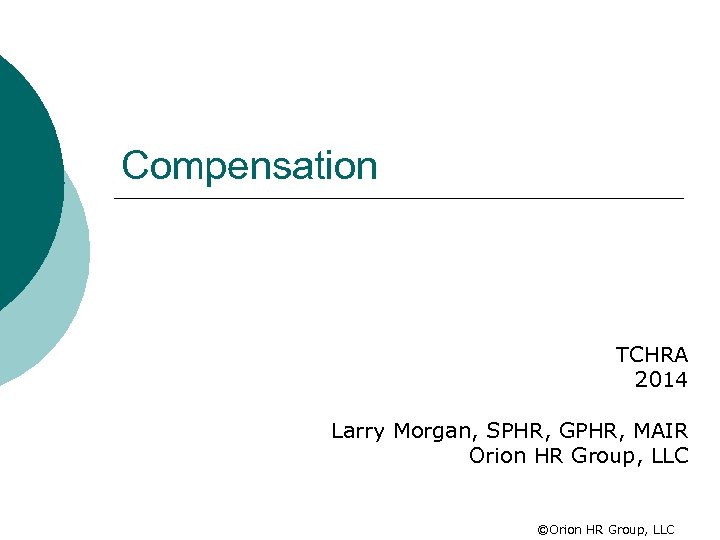 Compensation

TCHRA
2014

Larry Morgan, SPHR, GPHR, MAIR
Orion HR Group, LLC

©Orion HR Group, LLC